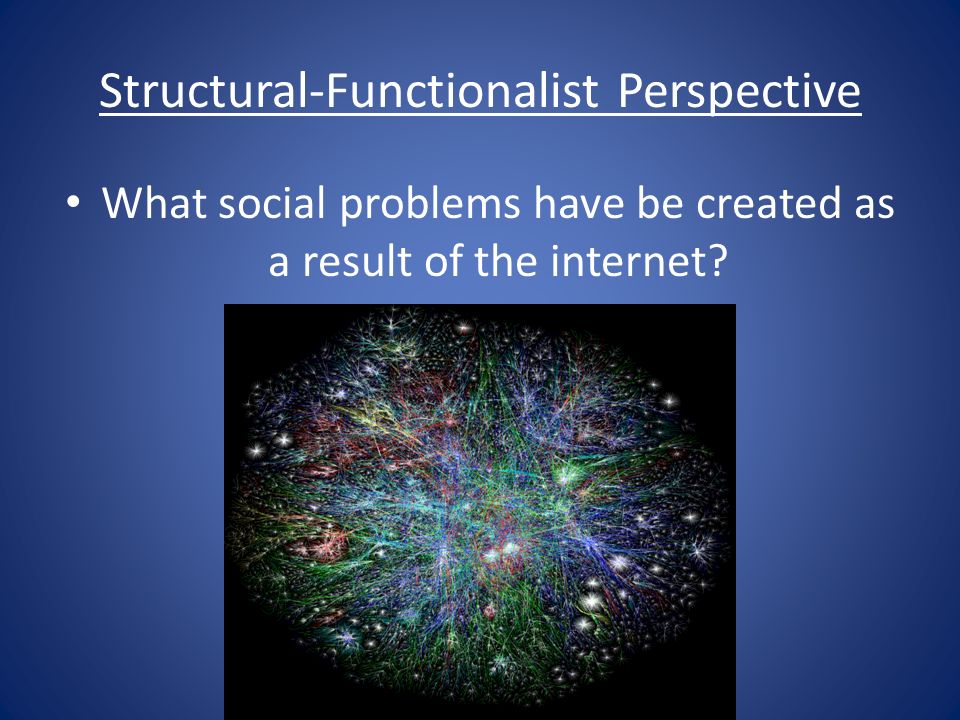 Structural-Functionalist Perspective

• What social problems have be created as a result of the internet?